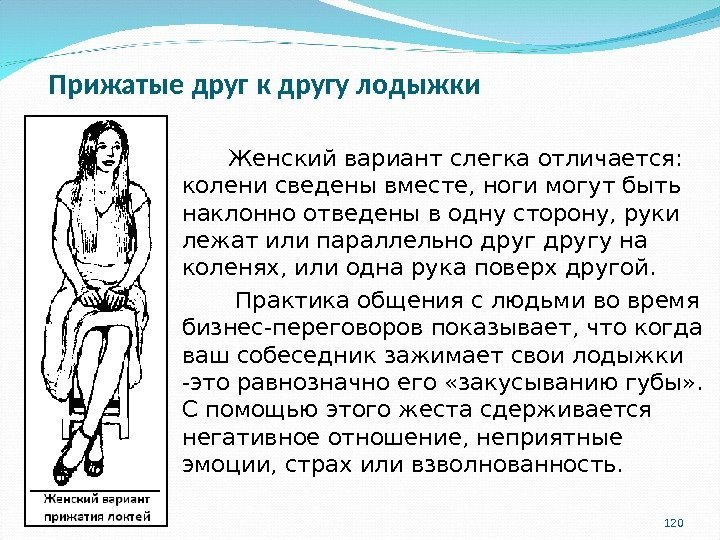 Прижатые друг к другу лодыжки

Женский вариант прижатия локтей

Женский вариант слегка отличается: колени сведены вместе, ноги могут быть наклонно отведены в одну сторону, руки лежат или параллельно друг другу на коленях, или одна рука поверх другой.

Практика общения с людьми во время бизнес-переговоров показывает, что когда ваш собеседник зажимает свои лодыжки -это равнозначно его «закусыванию губы». С помощью этого жеста сдерживается негативное отношение, неприятные эмоции, страх или взволнованность.

120